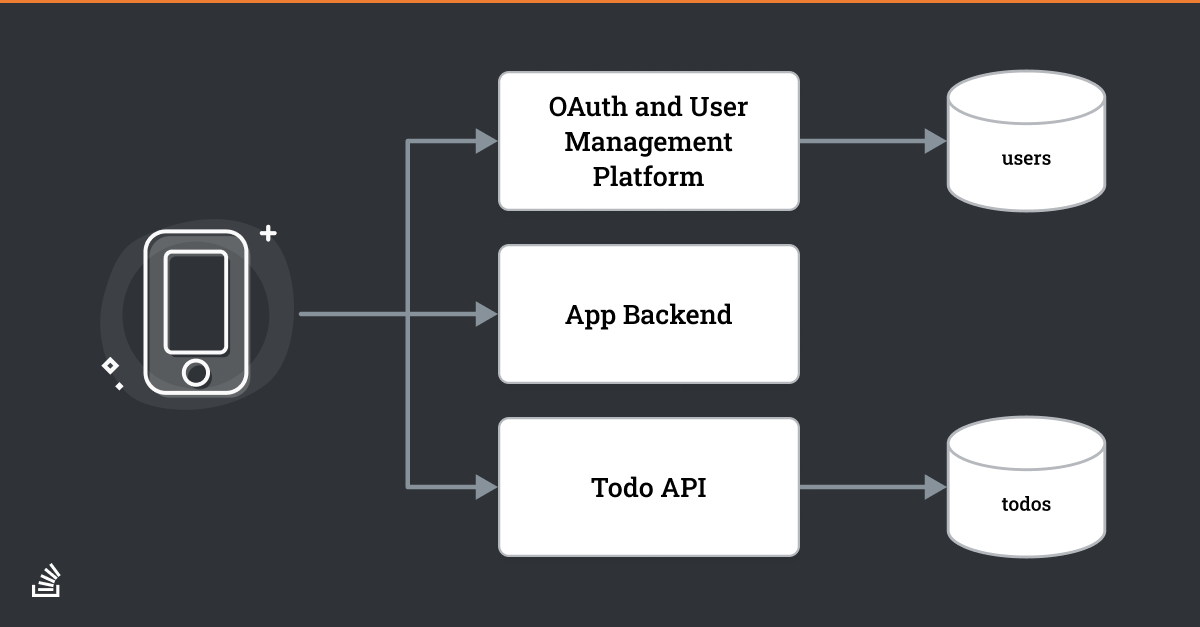 OAuth and User Management Platform

users

App Backend

Todo API

todos